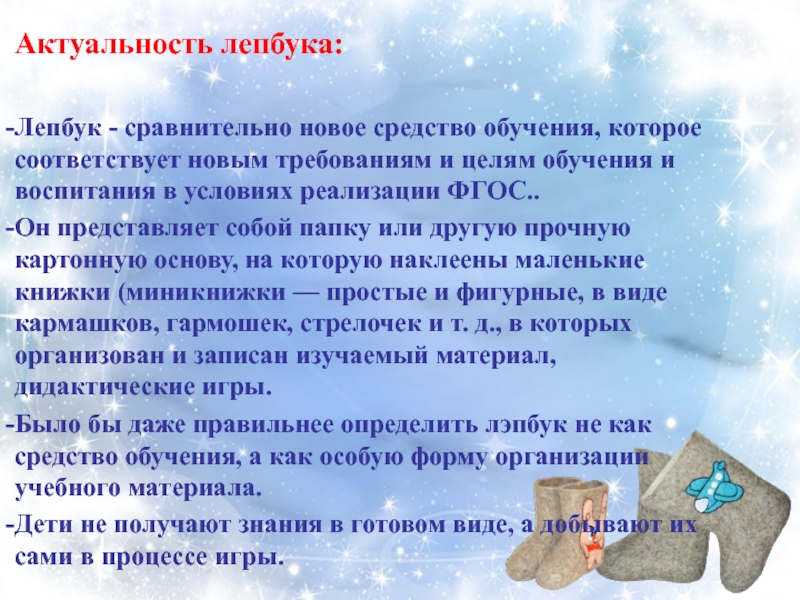 Актуальность лепбука:

-Лепбук - сравнительно новое средство обучения, которое соответствует новым требованиям и целям обучения и воспитания в условиях реализации ФГОС..

-Он представляет собой папку или другую прочную картонную основу, на которую наклеены маленькие книжки (миникнижки — простые и фигурные, в виде кармашков, гармошек, стрелочек и т. д., в которых организован и записан изучаемый материал, дидактические игры.

-Было бы даже правильнее определить лэпбук не как средство обучения, а как особую форму организации учебного материала.

-Дети не получают знания в готовом виде, а добывают их сами в процессе игры.